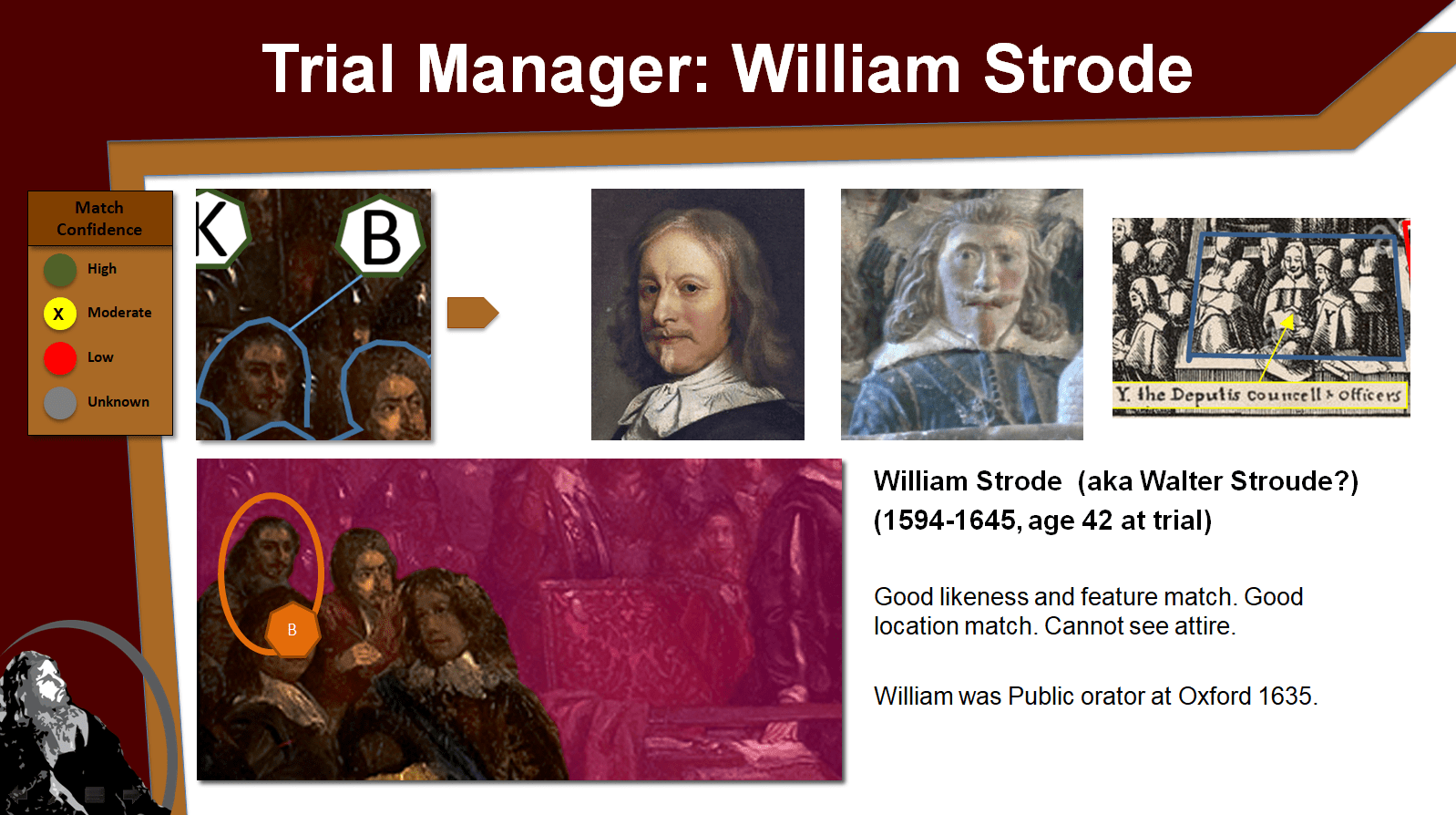 Trial Manager: William Strode

Match Confidence

High

X Moderate

Low

Unknown

K

B

Y. the Deputis councell & officers

B

William Strode (aka Walter Stroude?)
(1594-1645, age 42 at trial)

Good likeness and feature match. Good location match. Cannot see attire.

William was Public orator at Oxford 1635.